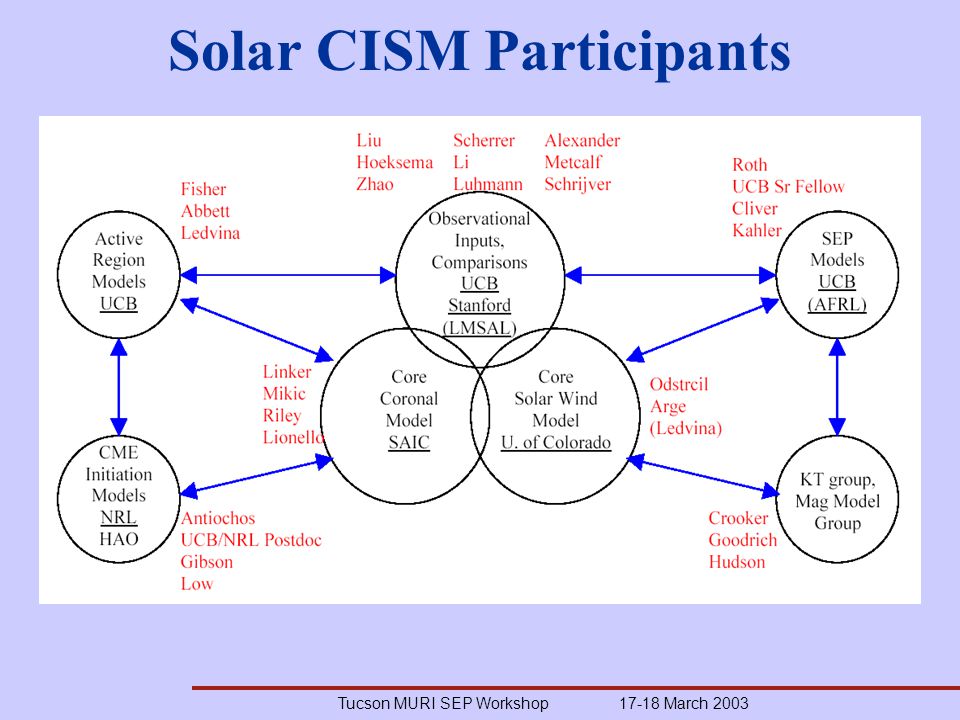 Solar CISM Participants

Liu
Hoeksema
Zhao

Scherrer
Li
Luhmann

Alexander
Metcalf
Schrijver

Fisher
Abbett
Ledvina

Roth
UCB Sr Fellow
Cliver
Kahler

Active Region Models UCB

Observational Inputs, Comparisons UCB Stanford (LMSAL)

SEP Models UCB (AFRL)

Linker
Mikic
Riley
Lionello

Core Coronal Model SAIC

Core Solar Wind Model U. of Colorado

Odstrcil
Arge
(Ledvina)

CME Initiation Models NRL HAO

KT group, Mag Model Group

Antiochos
UCB/NRL Postdoc
Gibson
Low

Crooker
Goodrich
Hudson

Tucson MURI SEP Workshop 17-18 March 2003